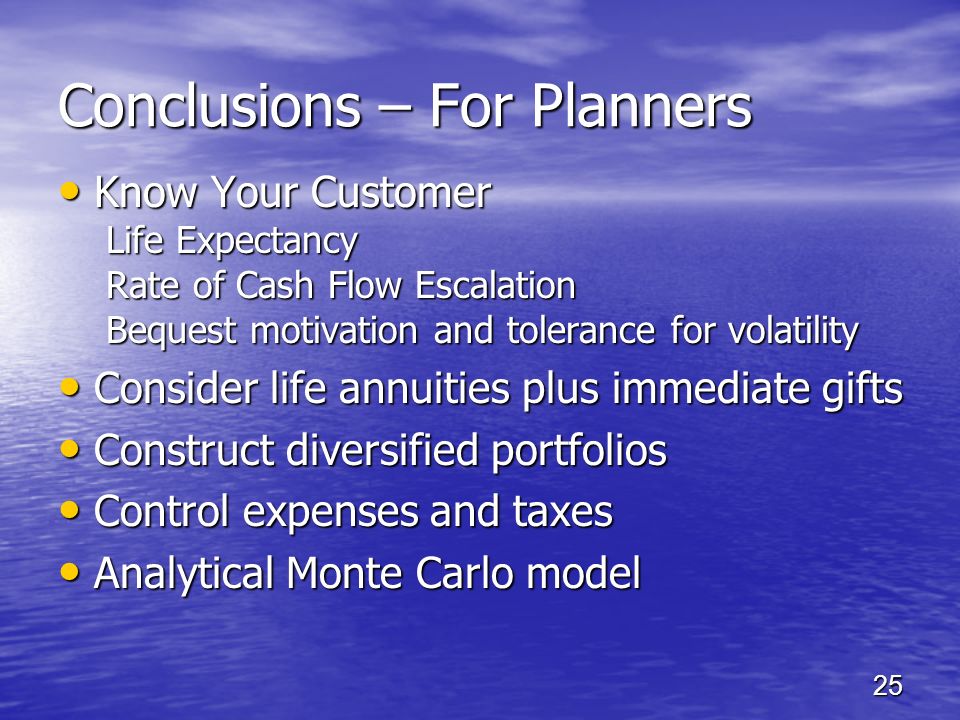 Conclusions – For Planners

• Know Your Customer
Life Expectancy
Rate of Cash Flow Escalation
Bequest motivation and tolerance for volatility
• Consider life annuities plus immediate gifts
• Construct diversified portfolios
• Control expenses and taxes
• Analytical Monte Carlo model

25